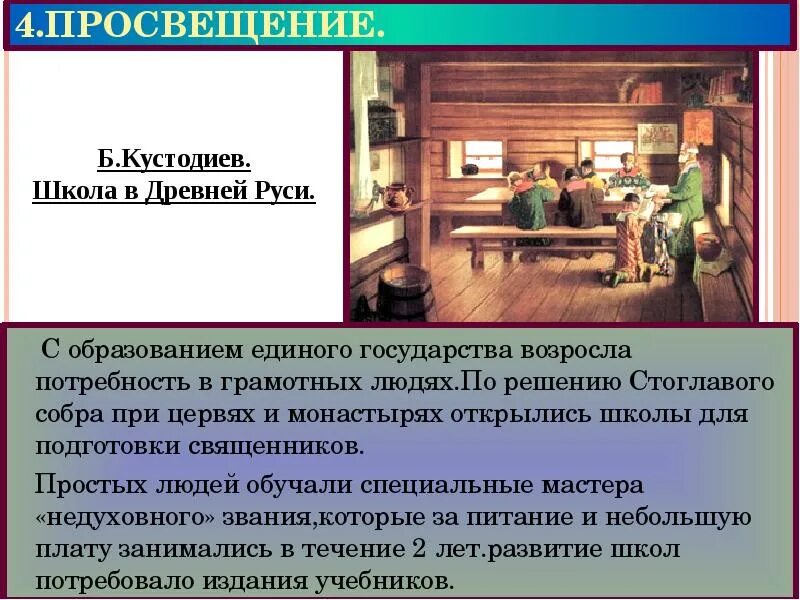 4.ПРОСВЕЩЕНИЕ.

Б.Кустодиев.
Школа в Древней Руси.

С образованием единого государства возросла потребность в грамотных людях.По решению Стоглавого собра при цервях и монастырях открылись школы для подготовки священников.

Простых людей обучали специальные мастера «недуховного» звания,которые за питание и небольшую плату занимались в течение 2 лет.развитие школ потребовало издания учебников.